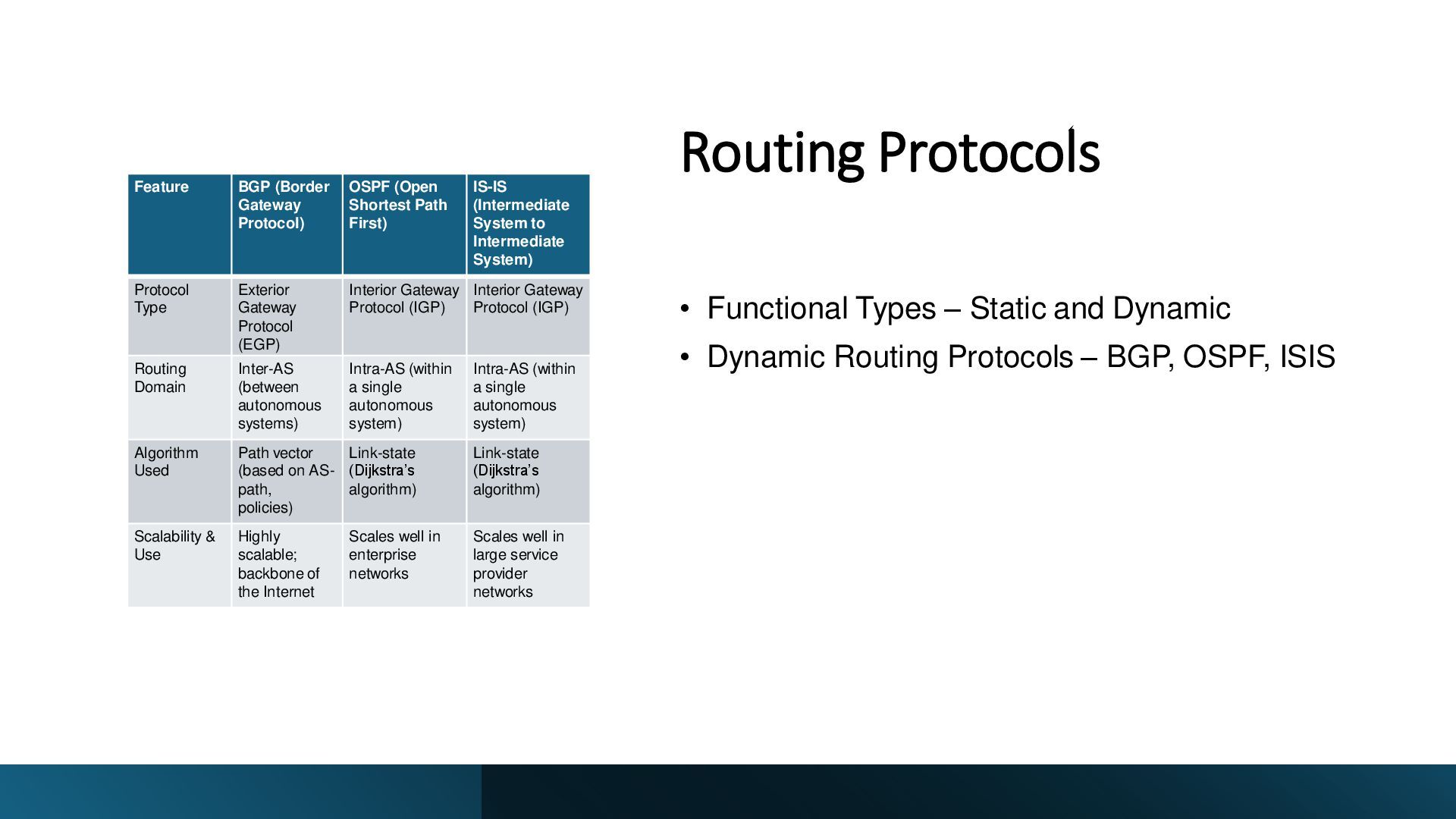 Routing Protocols

| Feature | BGP (Border Gateway Protocol) | OSPF (Open Shortest Path First) | IS-IS (Intermediate System to Intermediate System) |
|---|---|---|---|
| Protocol Type | Exterior Gateway Protocol (EGP) | Interior Gateway Protocol (IGP) | Interior Gateway Protocol (IGP) |
| Routing Domain | Inter-AS (between autonomous systems) | Intra-AS (within a single autonomous system) | Intra-AS (within a single autonomous system) |
| Algorithm Used | Path vector (based on AS-path, policies) | Link-state (Dijkstra's algorithm) | Link-state (Dijkstra's algorithm) |
| Scalability & Use | Highly scalable; backbone of the Internet | Scales well in enterprise networks | Scales well in large service provider networks |

• Functional Types – Static and Dynamic
• Dynamic Routing Protocols – BGP, OSPF, ISIS